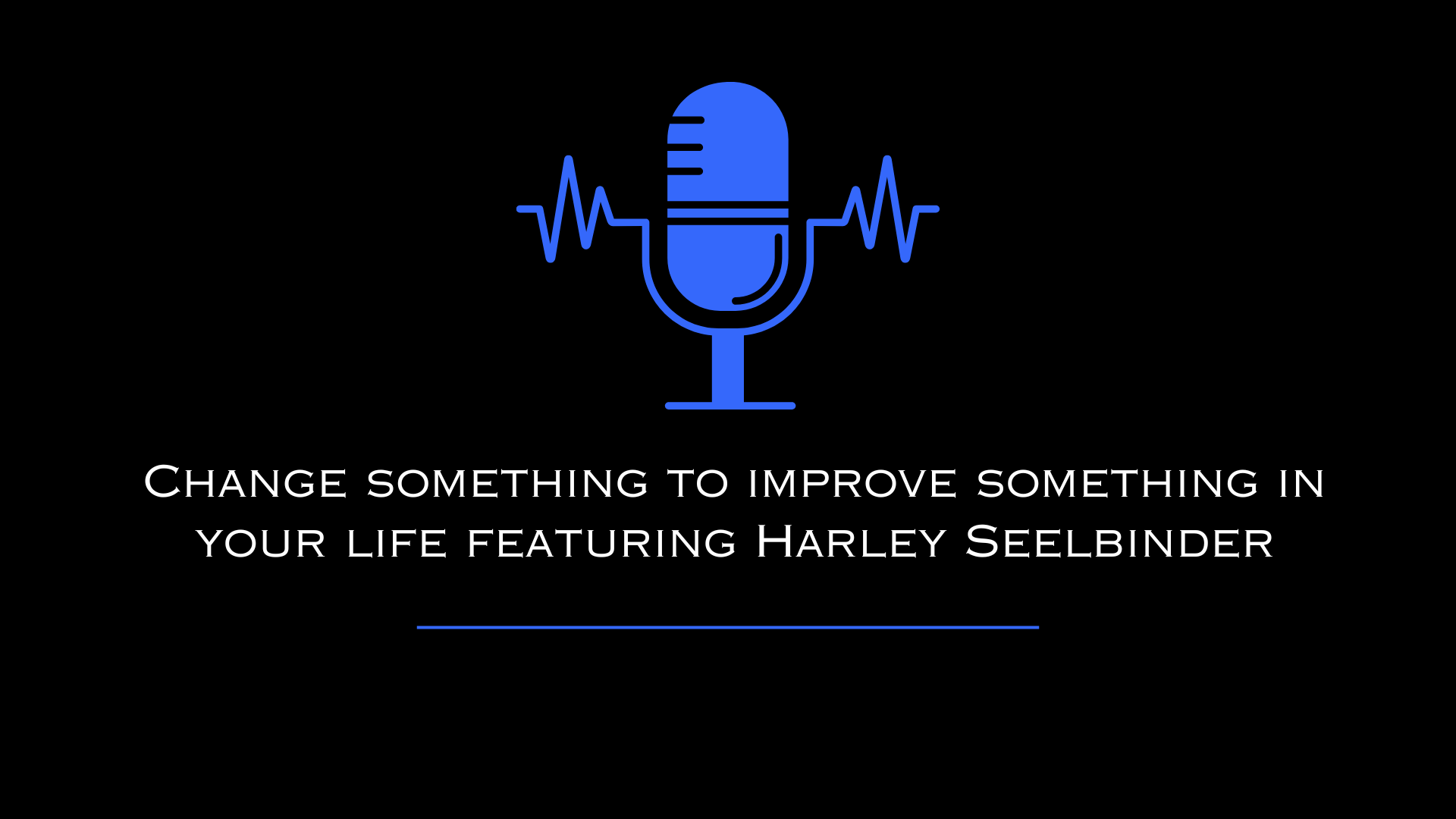 Change something to improve something in your life featuring Harley Seelbinder